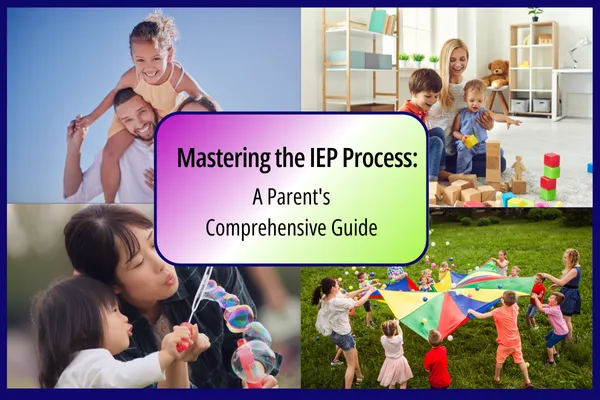 Mastering the IEP Process:

A Parent's Comprehensive Guide